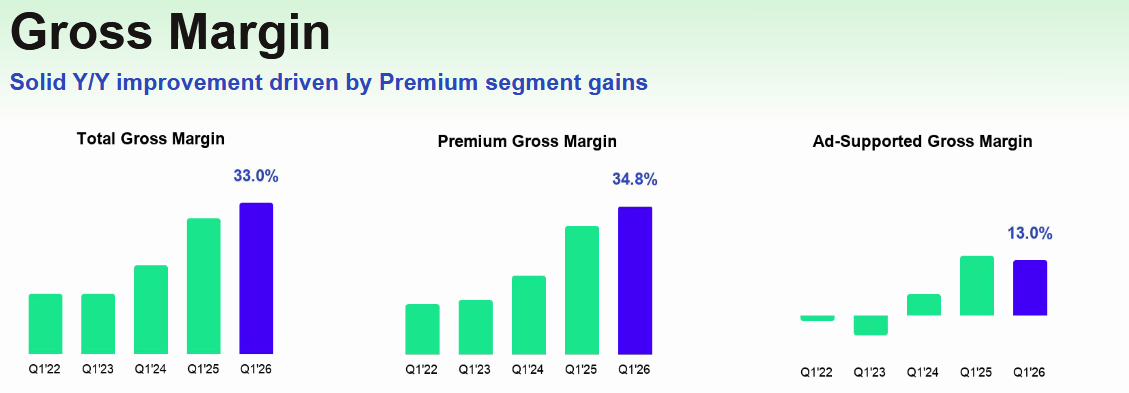 Gross Margin

Solid Y/Y improvement driven by Premium segment gains

Total Gross Margin

33.0%

Q1'22 Q1'23 Q1'24 Q1'25 Q1'26

Premium Gross Margin

34.8%

Q1'22 Q1'23 Q1'24 Q1'25 Q1'26

Ad-Supported Gross Margin

13.0%

Q1'22 Q1'23 Q1'24 Q1'25 Q1'26